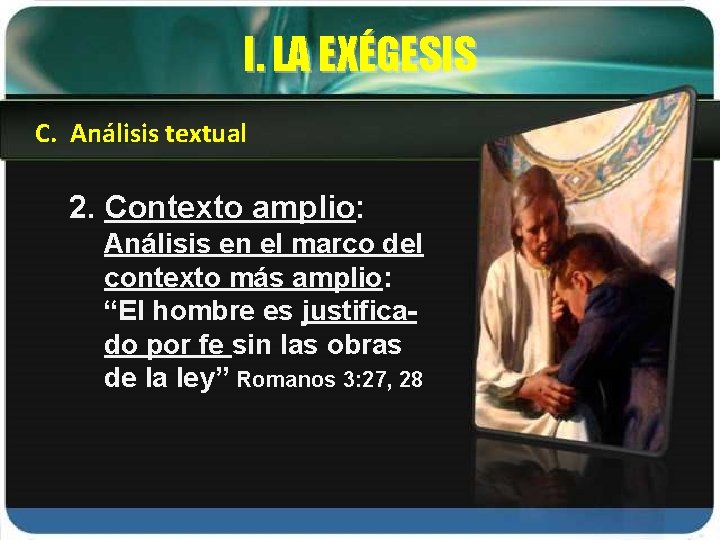 I. LA EXÉGESIS

C. Análisis textual

2. Contexto amplio:
Análisis en el marco del contexto más amplio: “El hombre es justificado por fe sin las obras de la ley” Romanos 3:27, 28